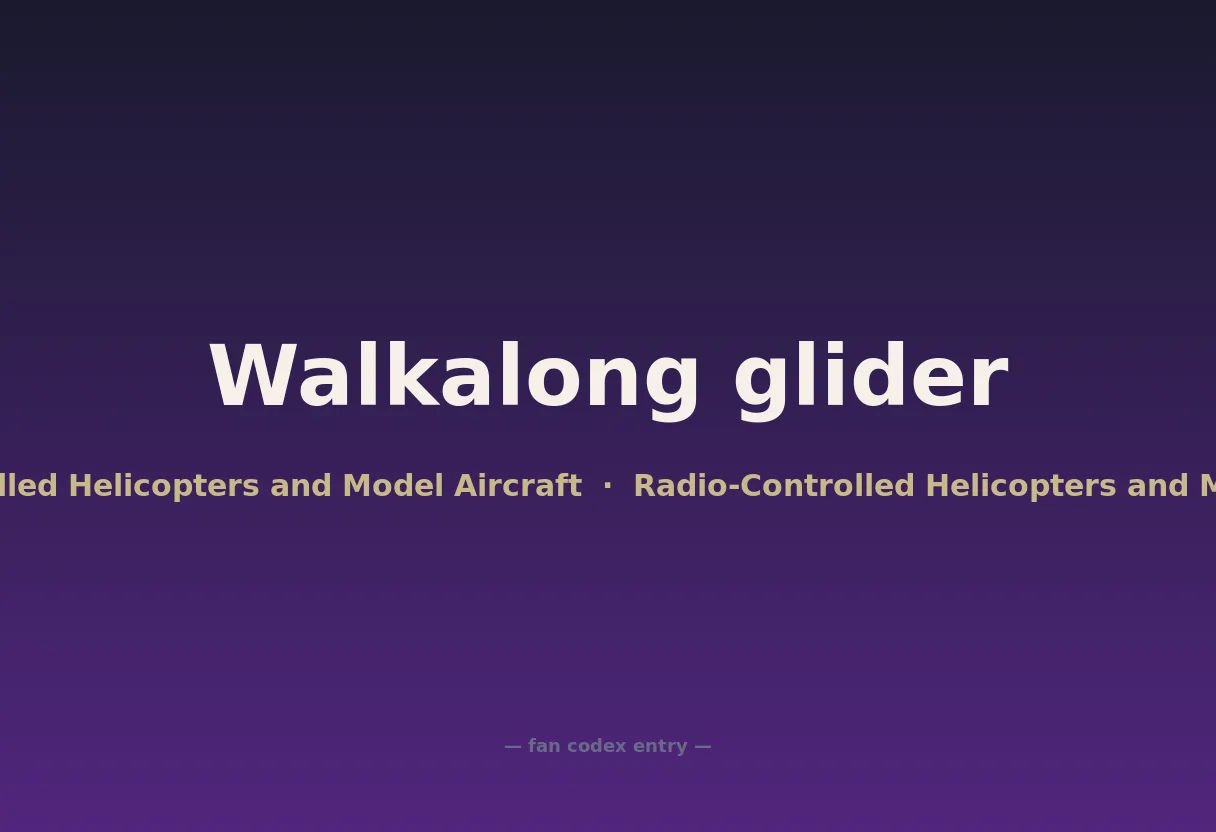 Walkalong glider

lled Helicopters and Model Aircraft · Radio-Controlled Helicopters and M

— fan codex entry —